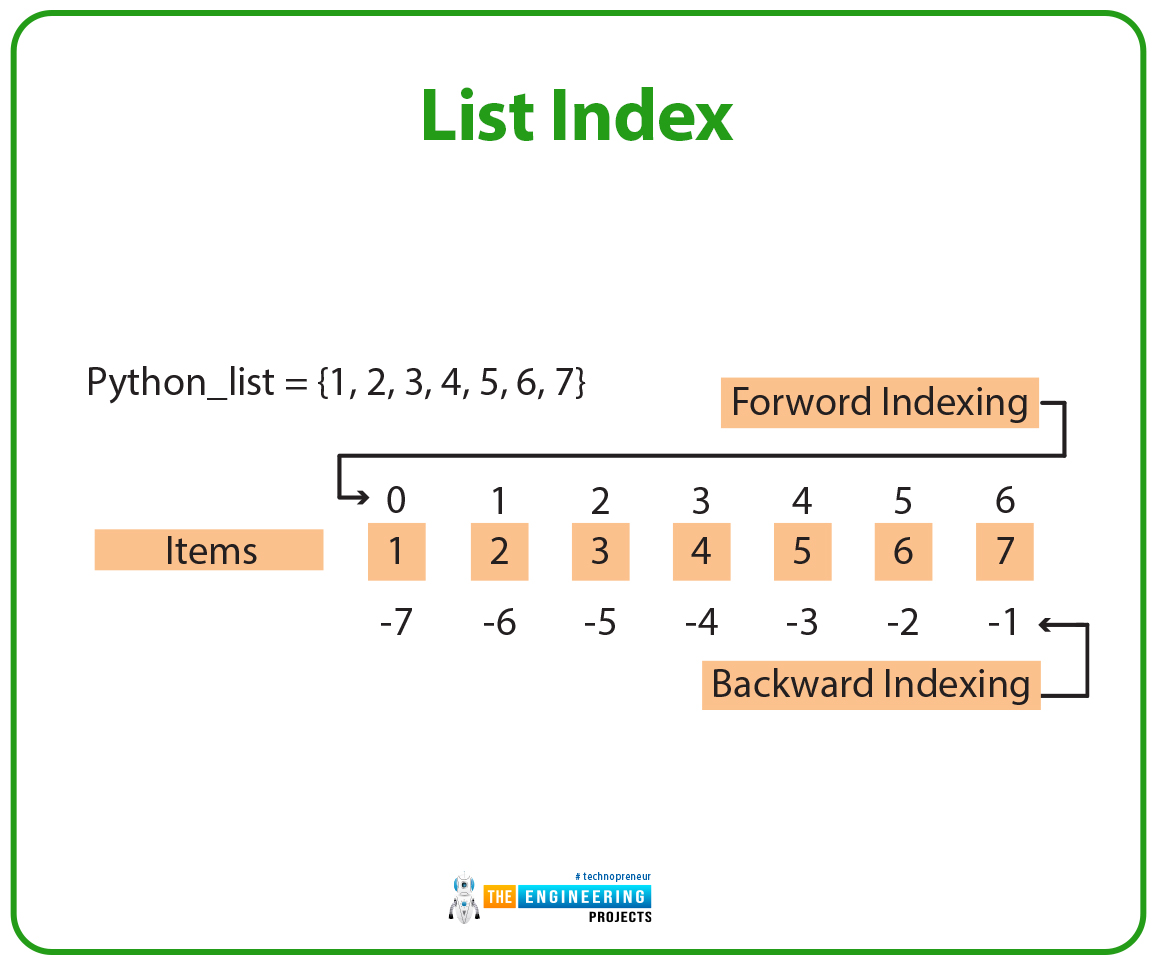 List Index

Python_list = {1, 2, 3, 4, 5, 6, 7}

Forword Indexing

0 1 2 3 4 5 6

Items 1 2 3 4 5 6 7

-7 -6 -5 -4 -3 -2 -1

Backward Indexing

# technopreneur
THE ENGINEERING
PROJECTS